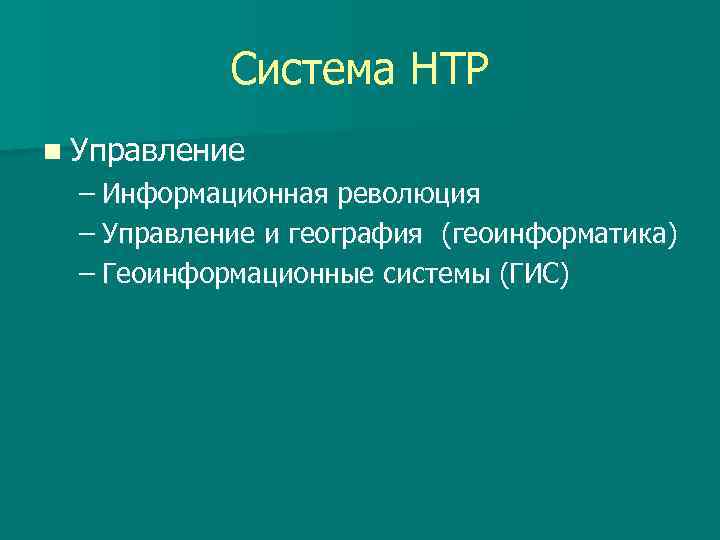 Система НТР

Управление

– Информационная революция
– Управление и география (геоинформатика)
– Геоинформационные системы (ГИС)